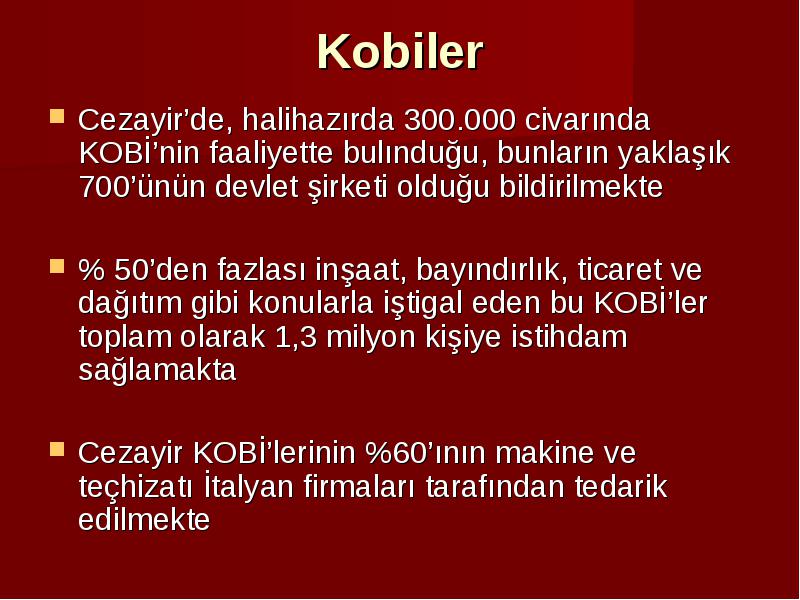 Kobiler

Cezayir’de, halihazırda 300.000 civarında KOBİ’nin faaliyette bulınduğu, bunların yaklaşık 700’ünün devlet şirketi olduğu bildirilmekte

% 50’den fazlası inşaat, bayındırlık, ticaret ve dağıtım gibi konularla iştigal eden bu KOBİ’ler toplam olarak 1,3 milyon kişiye istihdam sağlamakta

Cezayir KOBİ’lerinin %60’ının makine ve teçhizatı İtalyan firmaları tarafından tedarik edilmekte